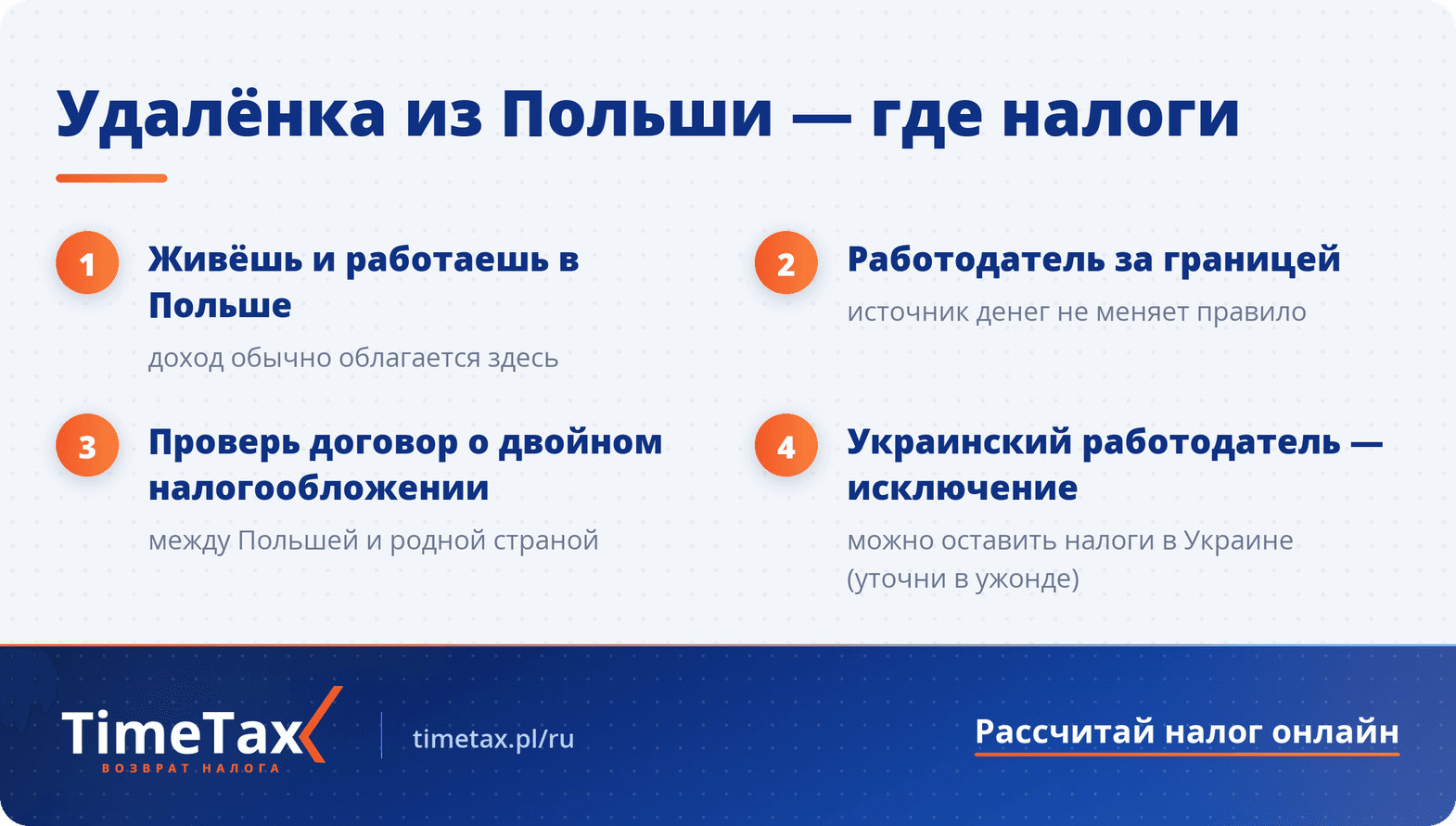 Удалёнка из Польши — где налоги

1 Живёшь и работаешь в Польше

доход обычно облагается здесь

2 Работодатель за границей

источник денег не меняет правило

3 Проверь договор о двойном налогообложении

между Польшей и родной страной

4 Украинский работодатель — исключение

можно оставить налоги в Украине (уточни в ужонде)

TimeTax
ВОЗВРАТ НАЛОГА

timetax.pl/ru

Рассчитай налог онлайн